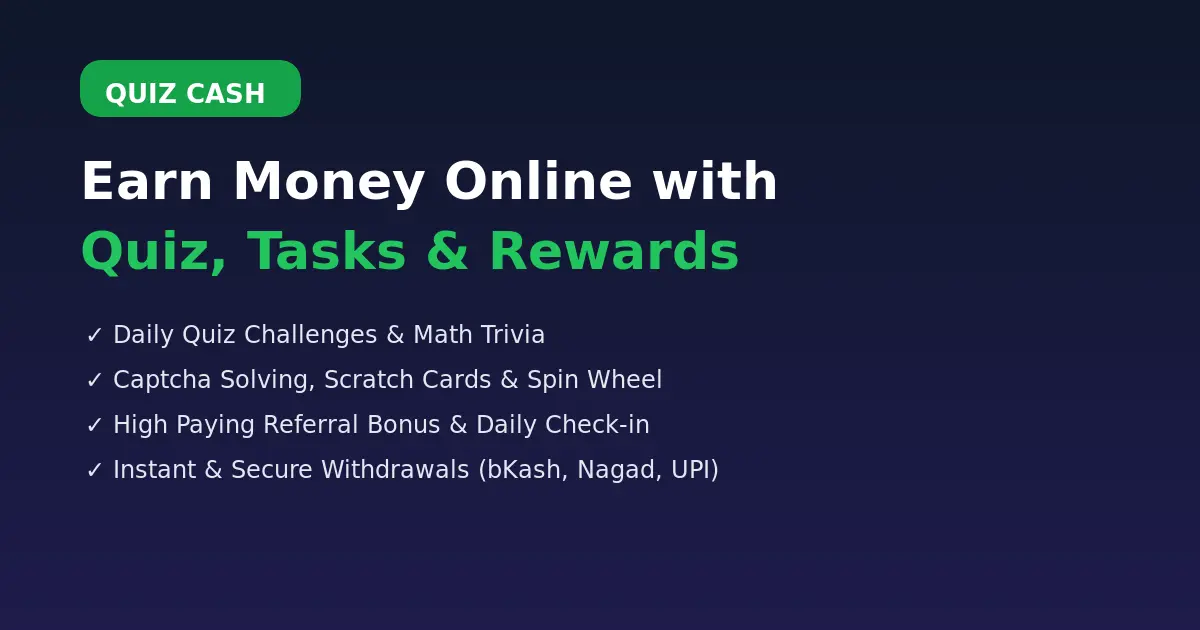 QUIZ CASH

Earn Money Online with
Quiz, Tasks & Rewards

✓ Daily Quiz Challenges & Math Trivia
✓ Captcha Solving, Scratch Cards & Spin Wheel
✓ High Paying Referral Bonus & Daily Check-in
✓ Instant & Secure Withdrawals (bKash, Nagad, UPI)